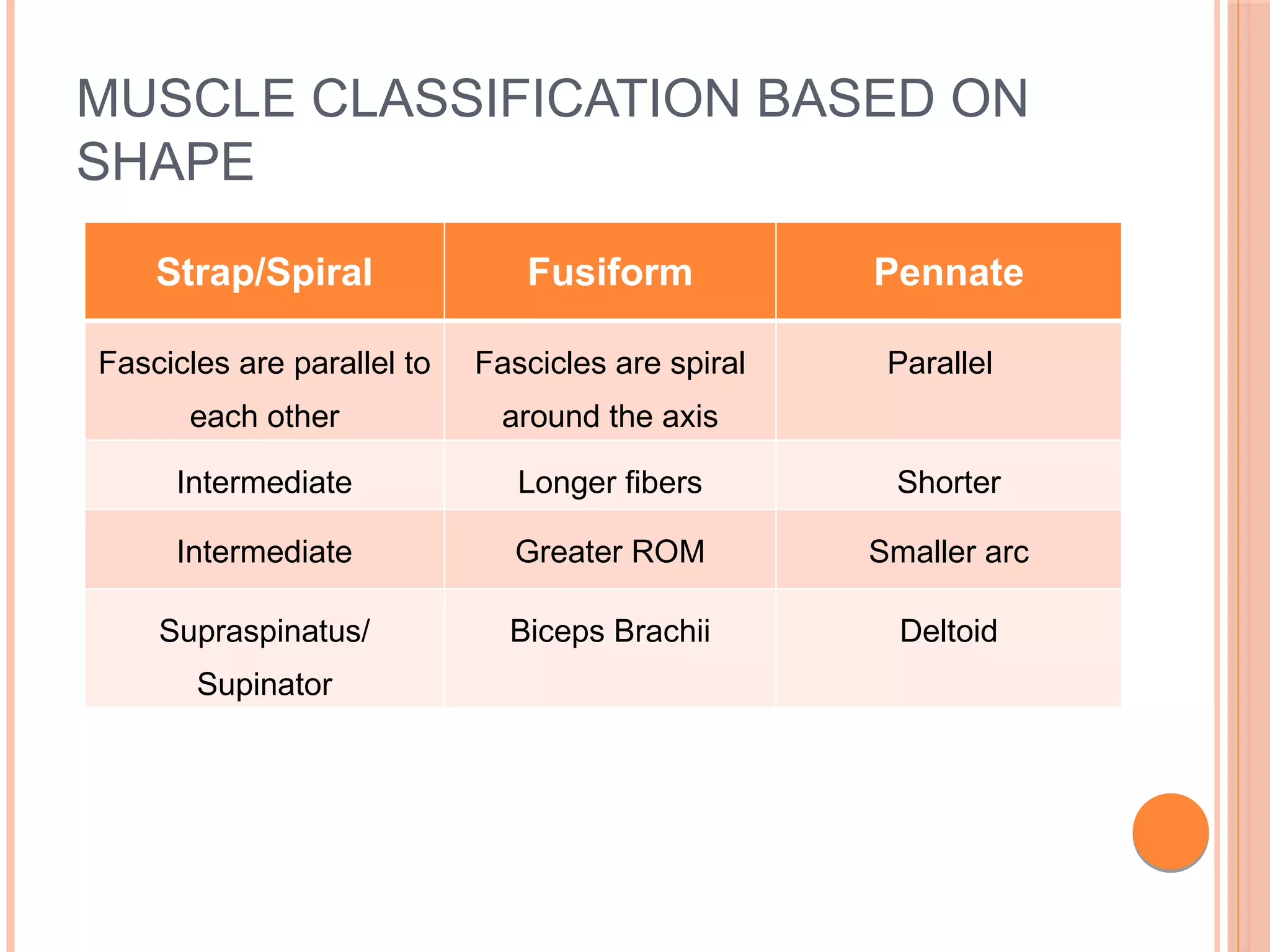 MUSCLE CLASSIFICATION BASED ON SHAPE

| Strap/Spiral | Fusiform | Pennate |
|---|---|---|
| Fascicles are parallel to each other | Fascicles are spiral around the axis | Parallel |
| Intermediate | Longer fibers | Shorter |
| Intermediate | Greater ROM | Smaller arc |
| Supraspinatus/ Supinator | Biceps Brachii | Deltoid |